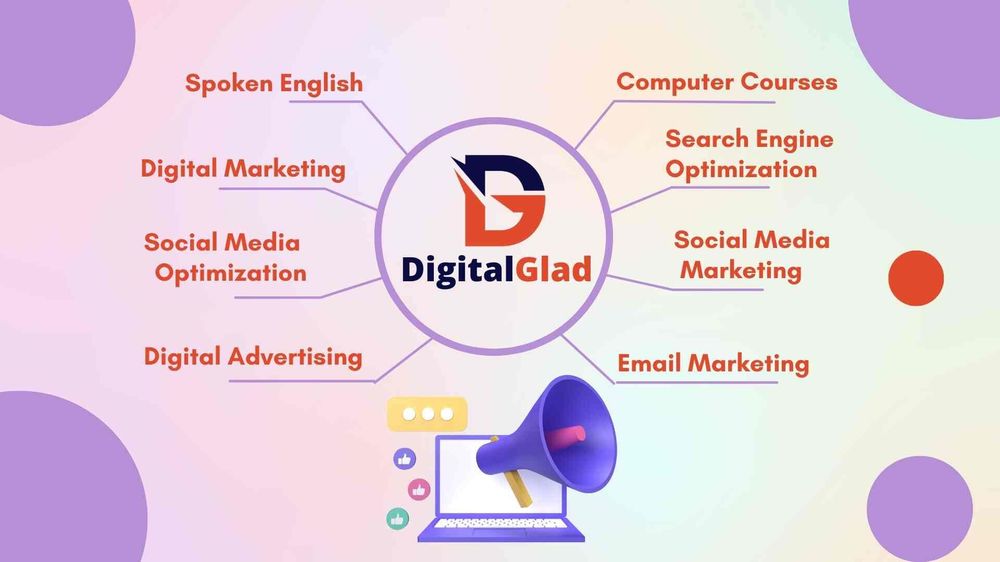 Spoken English

Digital Marketing

Social Media Optimization

Digital Advertising

DigitalGlad

Computer Courses

Search Engine Optimization

Social Media Marketing

Email Marketing